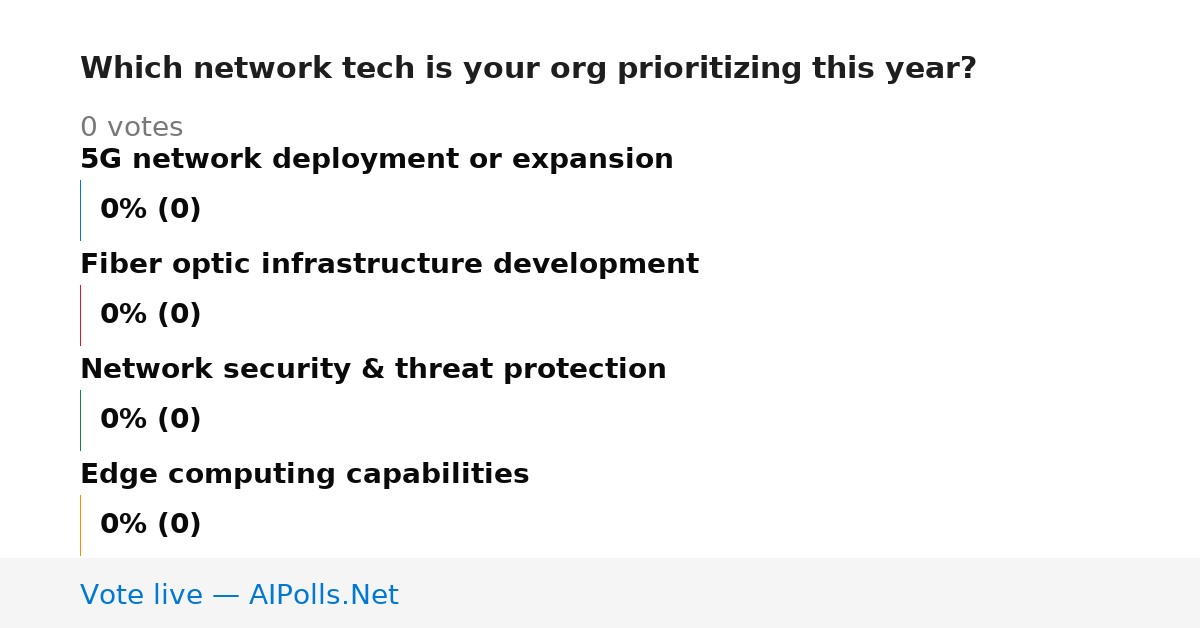 Which network tech is your org prioritizing this year?

0 votes

5G network deployment or expansion

0% (0)

Fiber optic infrastructure development

0% (0)

Network security & threat protection

0% (0)

Edge computing capabilities

0% (0)

Vote live — AIPolls.Net